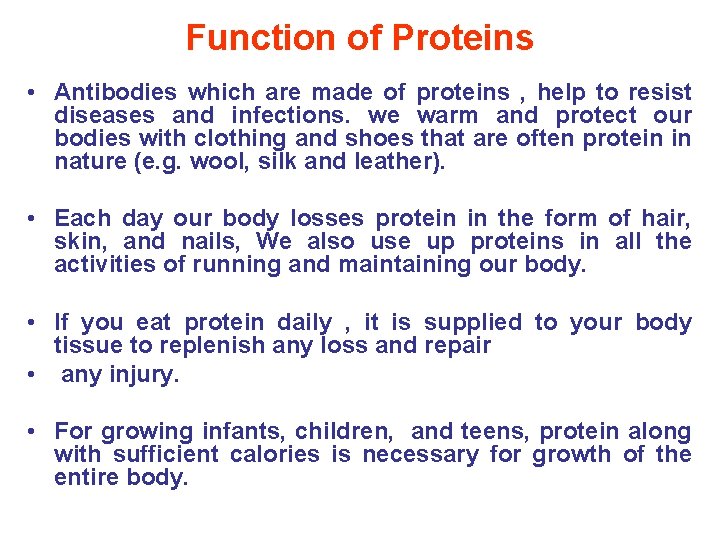 Function of Proteins

• Antibodies which are made of proteins , help to resist diseases and infections. we warm and protect our bodies with clothing and shoes that are often protein in nature (e.g. wool, silk and leather).

• Each day our body losses protein in the form of hair, skin, and nails, We also use up proteins in all the activities of running and maintaining our body.

• If you eat protein daily , it is supplied to your body tissue to replenish any loss and repair

• any injury.

• For growing infants, children, and teens, protein along with sufficient calories is necessary for growth of the entire body.